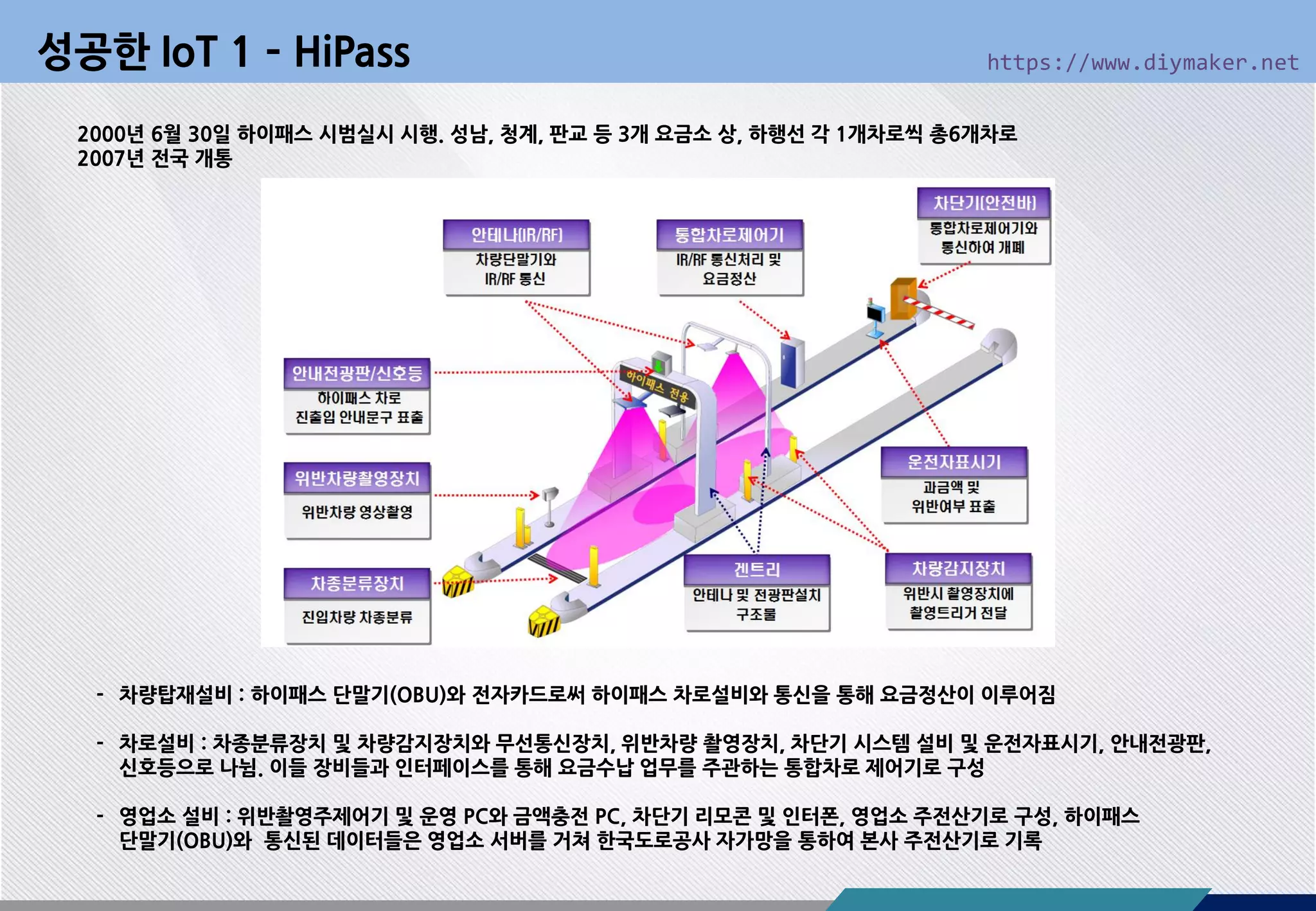 성공한 IoT 1 - HiPass

https://www.diymaker.net

2000년 6월 30일 하이패스 시범실시 시행. 성남, 청계, 판교 등 3개 요금소 상, 하행선 각 1개차로씩 총6개차로
2007년 전국 개통

안테나(IR/RF)
차량단말기와 IR/RF 통신

통합차로제어기
IR/RF 통신처리 및 요금정산

차단기(안전바)
통합차로제어기와 통신하여 개폐

안내전광판/신호등
하이패스 차로 진출입 안내문구 표출

하이패스 전용

위반차량촬영장치
위반차량 영상촬영

운전자표시기
과금액 및 위반여부 표출

차종분류장치
진입차량 차종분류

겐트리
안테나 및 전광판설치 구조물

차량감지장치
위반시 촬영장치에 촬영트리거 전달

- 차량탑재설비 : 하이패스 단말기(OBU)와 전자카드로써 하이패스 차로설비와 통신을 통해 요금정산이 이루어짐

- 차로설비 : 차종분류장치 및 차량감지장치와 무선통신장치, 위반차량 촬영장치, 차단기 시스템 설비 및 운전자표시기, 안내전광판, 신호등으로 나뉨. 이들 장비들과 인터페이스를 통해 요금수납 업무를 주관하는 통합차로 제어기로 구성

- 영업소 설비 : 위반촬영주제어기 및 운영 PC와 금액충전 PC, 차단기 리모콘 및 인터폰, 영업소 주전산기로 구성, 하이패스 단말기(OBU)와 통신된 데이터들은 영업소 서버를 거쳐 한국도로공사 자가망을 통하여 본사 주전산기로 기록